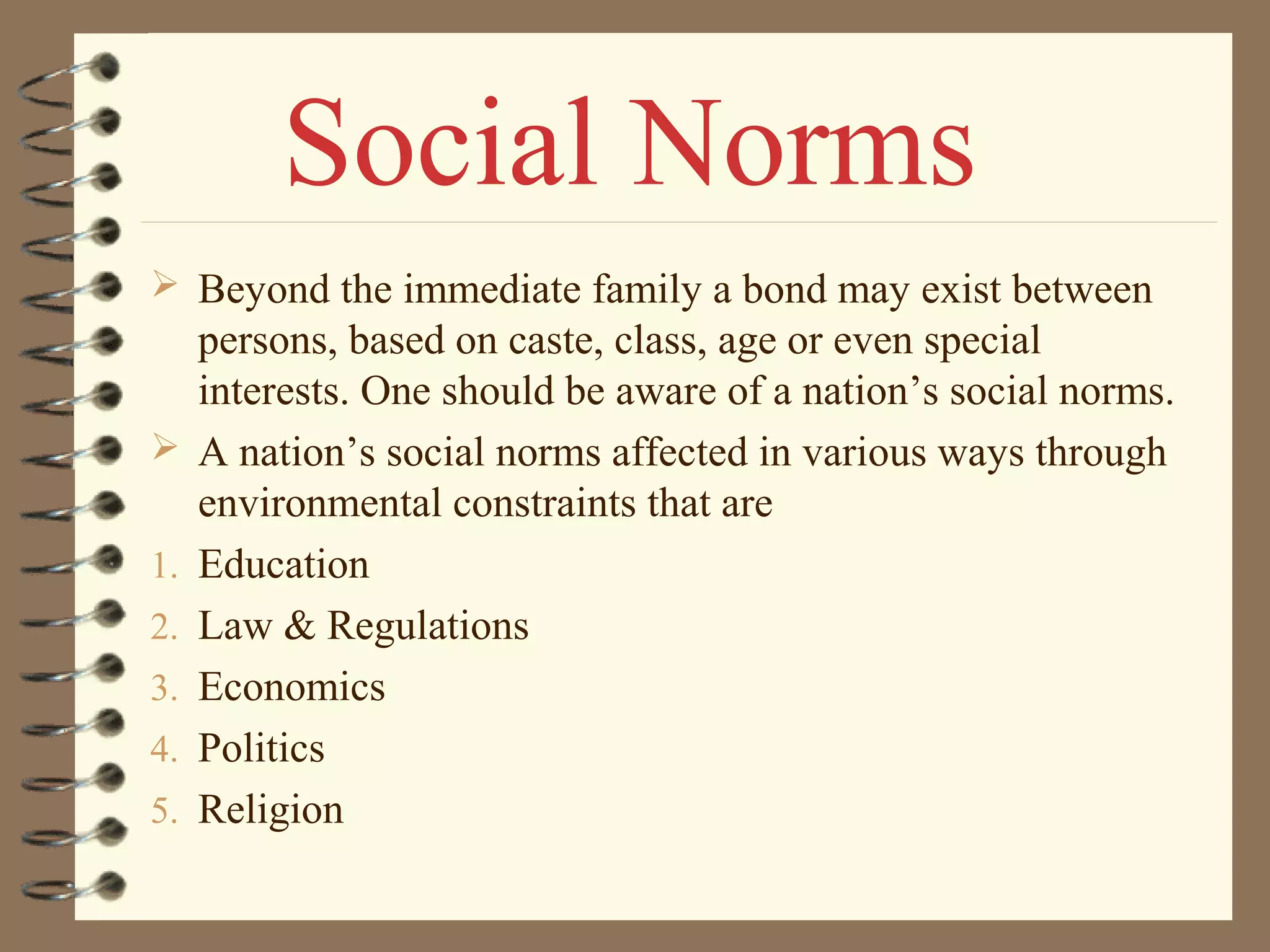 Social Norms

➢ Beyond the immediate family a bond may exist between persons, based on caste, class, age or even special interests. One should be aware of a nation’s social norms.

➢ A nation’s social norms affected in various ways through environmental constraints that are

1. Education
2. Law & Regulations
3. Economics
4. Politics
5. Religion